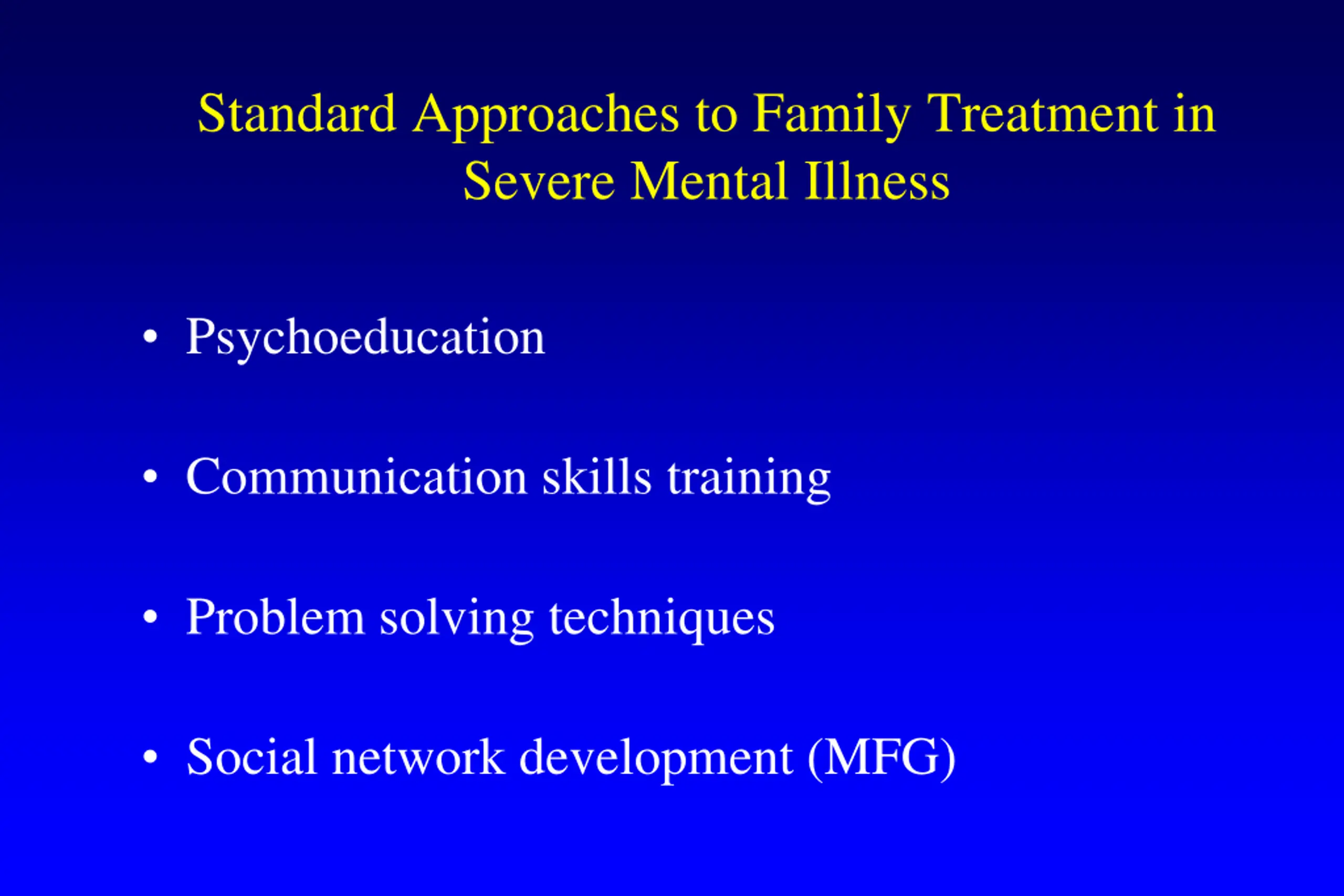 Standard Approaches to Family Treatment in Severe Mental Illness

• Psychoeducation

• Communication skills training

• Problem solving techniques

• Social network development (MFG)